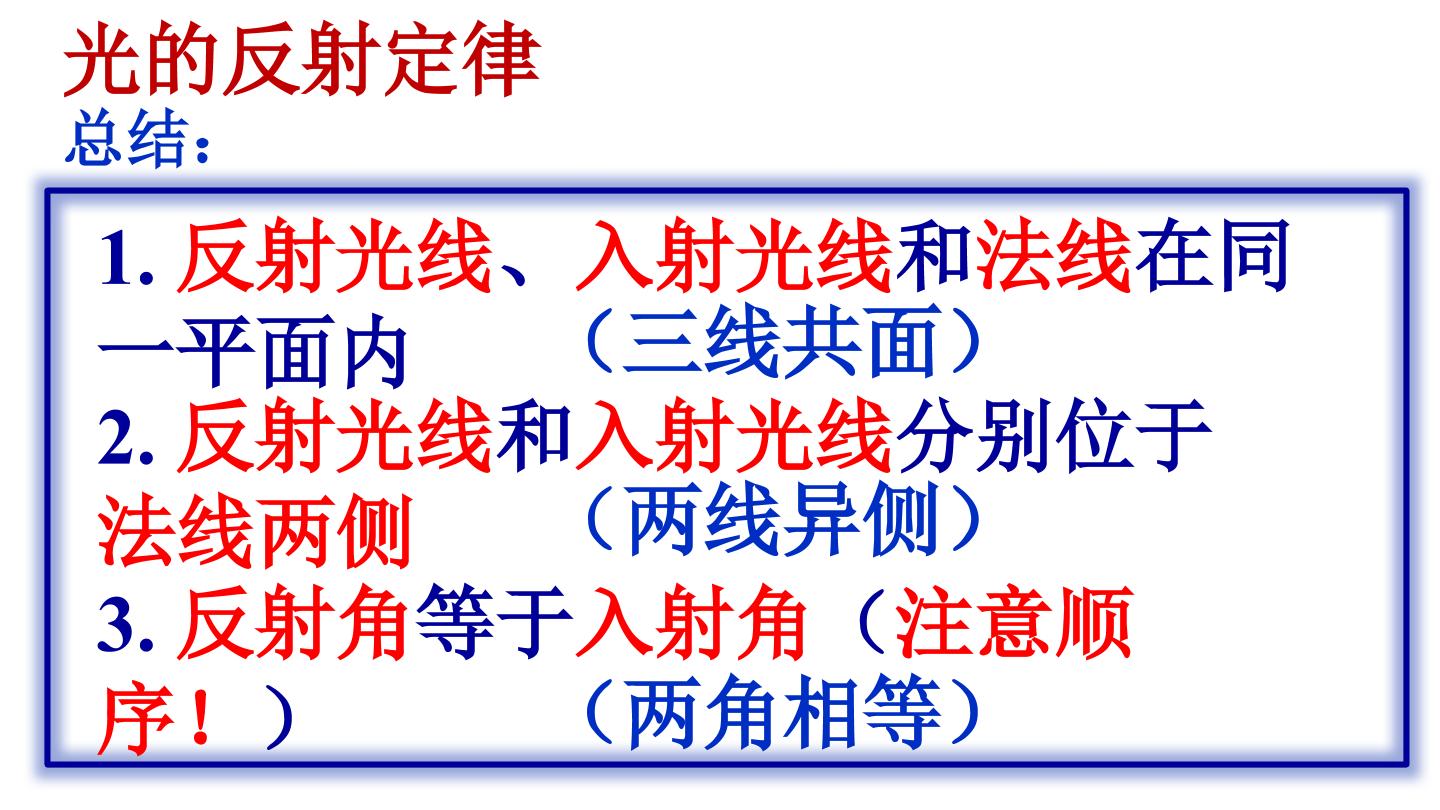 光的反射定律

总结:

1.反射光线、入射光线和法线在同一平面内 （三线共面）

2.反射光线和入射光线分别位于法线两侧 （两线异侧）

3.反射角等于入射角（注意顺序！） （两角相等）